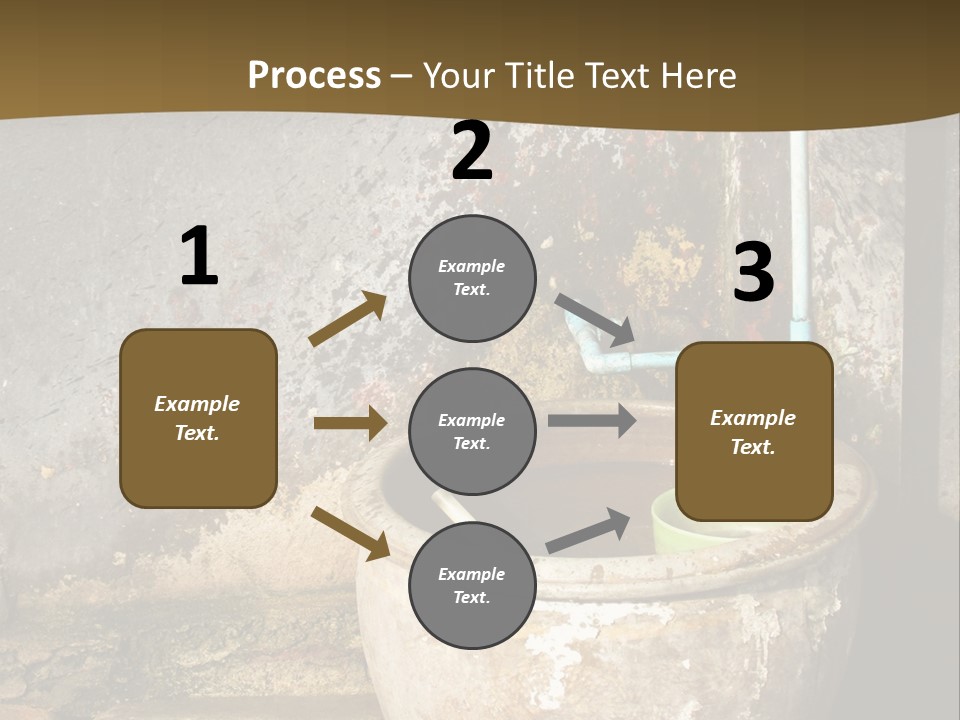 Process – Your Title Text Here

1

Example Text.

2

Example Text.

Example Text.

Example Text.

3

Example Text.